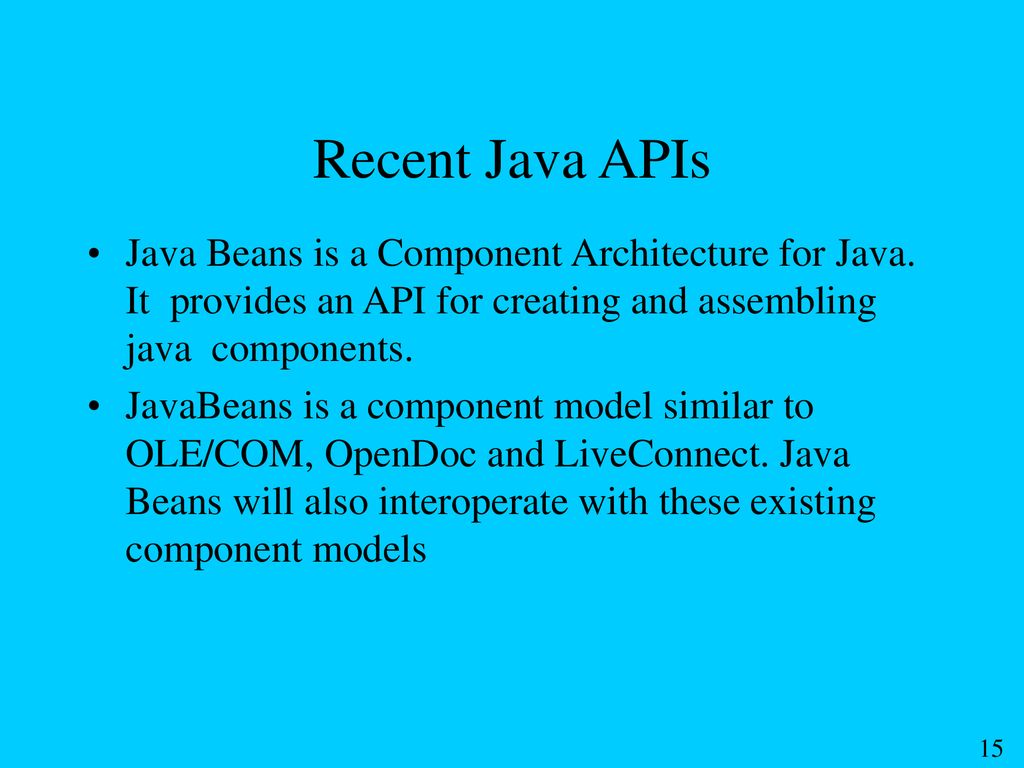 Recent Java APIs

• Java Beans is a Component Architecture for Java. It provides an API for creating and assembling java components.

• JavaBeans is a component model similar to OLE/COM, OpenDoc and LiveConnect. Java Beans will also interoperate with these existing component models

15